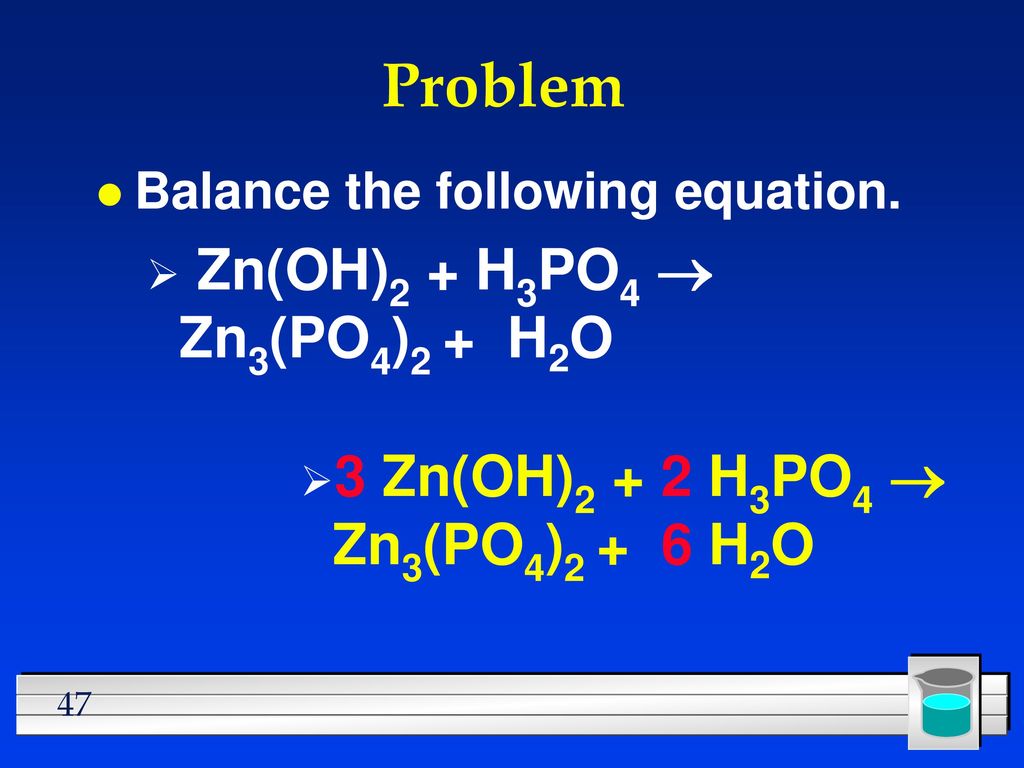 Problem

Balance the following equation.

$Zn(OH)_2 + H_3PO_4 \rightarrow Zn_3(PO_4)_2 + H_2O$

$3\ Zn(OH)_2 + 2\ H_3PO_4 \rightarrow Zn_3(PO_4)_2 + 6\ H_2O$

47